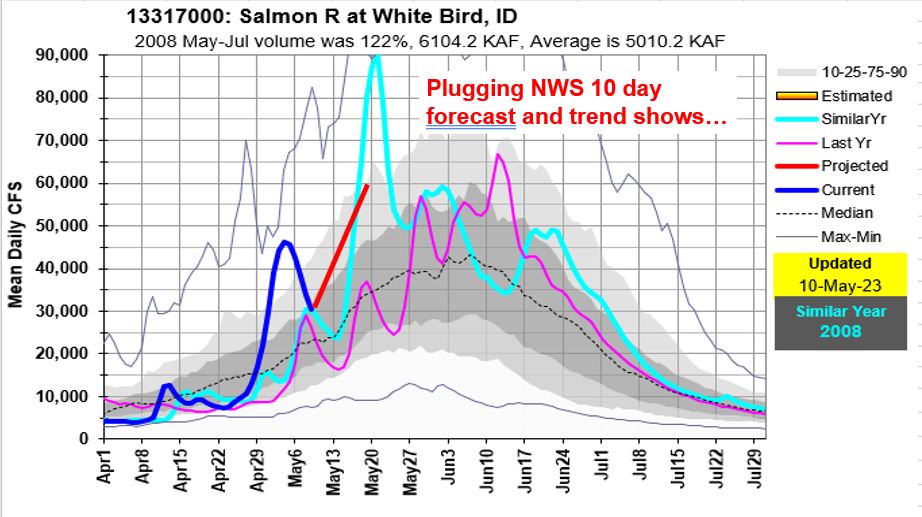 13317000: Salmon R at White Bird, ID
2008 May-Jul volume was 122%, 6104.2 KAF, Average is 5010.2 KAF

Plugging NWS 10 day forecast and trend shows…

Mean Daily CFS

90,000
80,000
70,000
60,000
50,000
40,000
30,000
20,000
10,000
0

Apr1
Apr8
Apr15
Apr22
Apr29
May6
May13
May20
May27
Jun3
Jun10
Jun17
Jun24
Jul1
Jul8
Jul15
Jul22
Jul29

10-25-75-90
Estimated
SimilarYr
Last Yr
Projected
Current
Median
Max-Min

Updated
10-May-23

Similar Year
2008